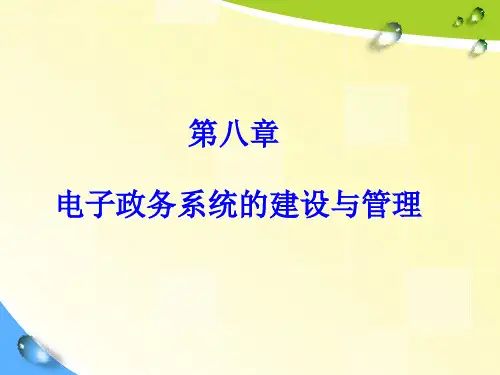 第八章

电子政务系统的建设与管理